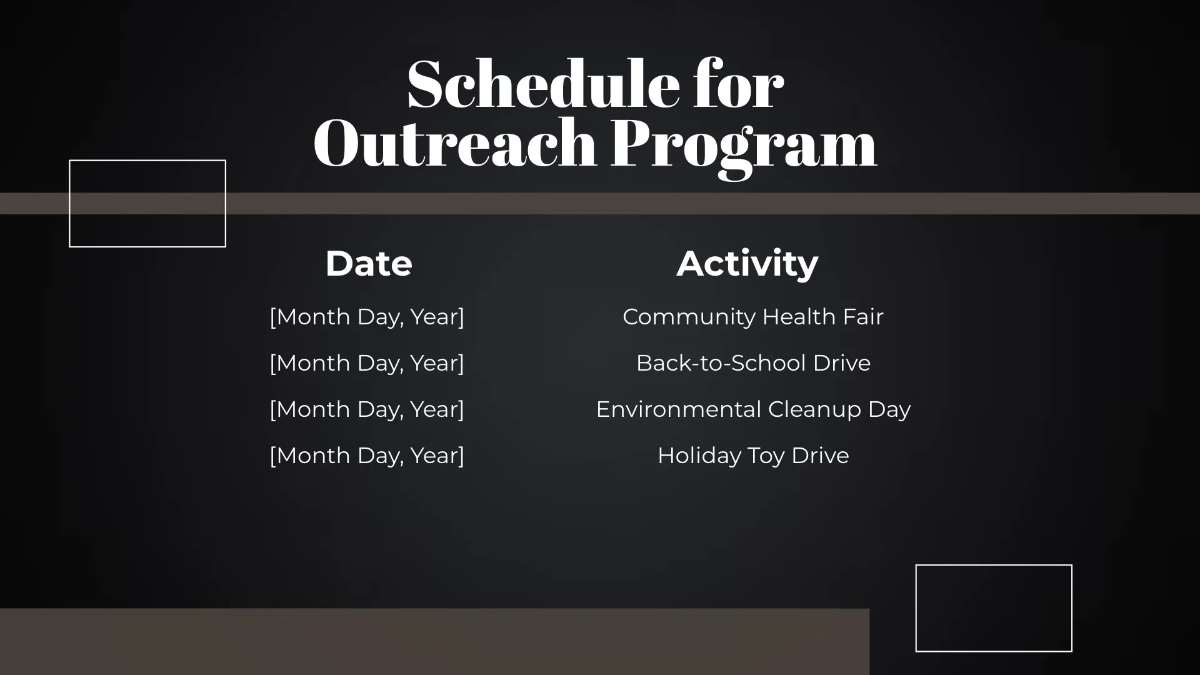 Schedule for Outreach Program

| Date | Activity |
|---|---|
| [Month Day, Year] | Community Health Fair |
| [Month Day, Year] | Back-to-School Drive |
| [Month Day, Year] | Environmental Cleanup Day |
| [Month Day, Year] | Holiday Toy Drive |